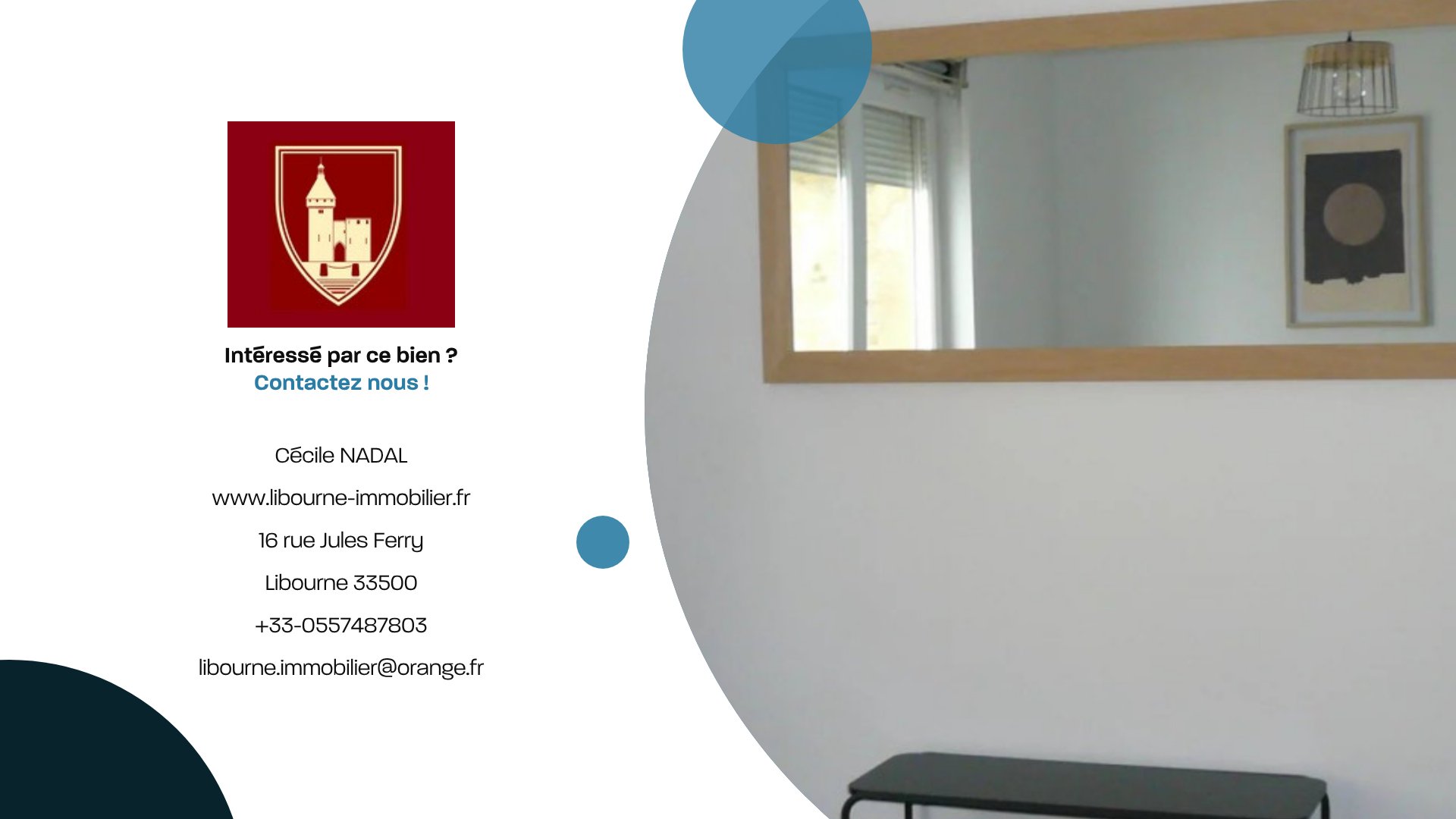 Intéressé par ce bien ?
Contactez nous !

Cécile NADAL

www.libourne-immobilier.fr

16 rue Jules Ferry

Libourne 33500

+33-0557487803

libourne.immobilier@orange.fr